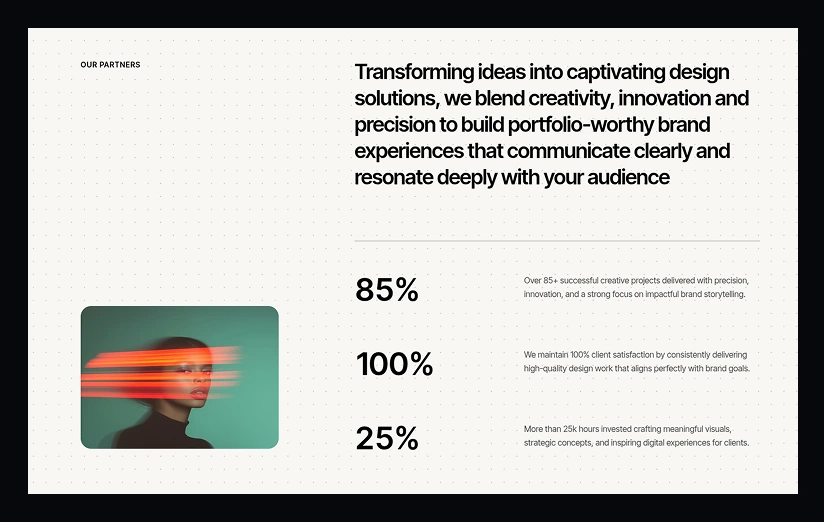 OUR PARTNERS

Transforming ideas into captivating design solutions, we blend creativity, innovation and precision to build portfolio-worthy brand experiences that communicate clearly and resonate deeply with your audience

85%

Over 85+ successful creative projects delivered with precision, innovation, and a strong focus on impactful brand storytelling.

100%

We maintain 100% client satisfaction by consistently delivering high-quality design work that aligns perfectly with brand goals.

25%

More than 25k hours invested crafting meaningful visuals, strategic concepts, and inspiring digital experiences for clients.